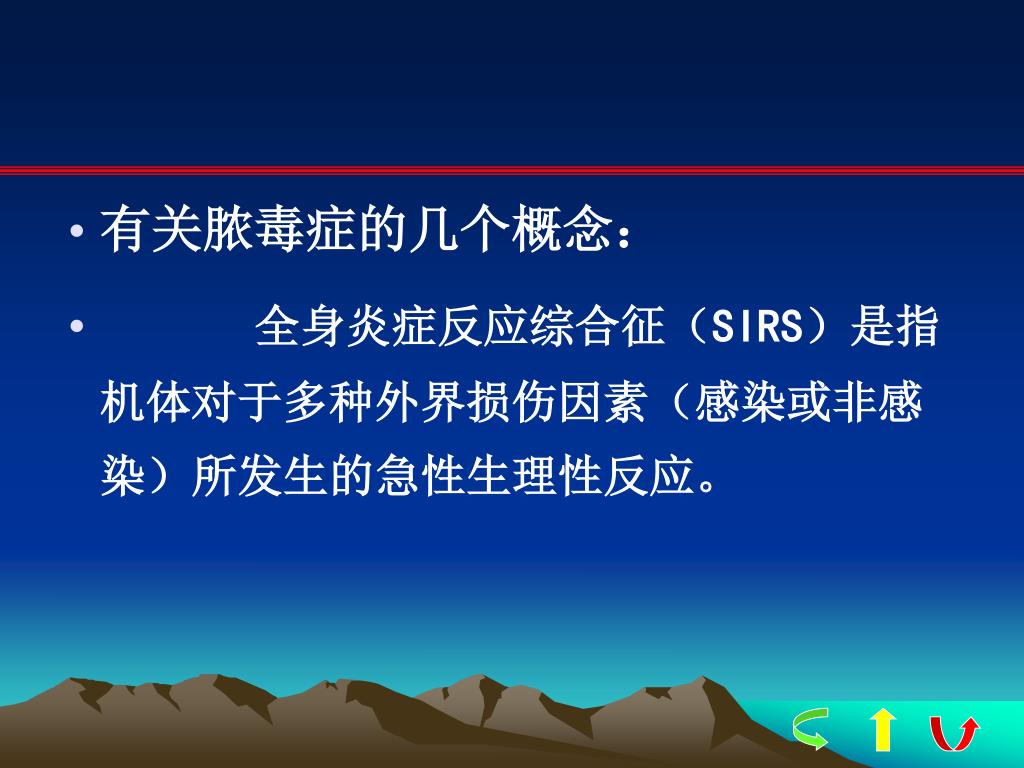 • 有关脓毒症的几个概念：

• 全身炎症反应综合征（SIRS）是指机体对于多种外界损伤因素（感染或非感染）所发生的急性生理性反应。